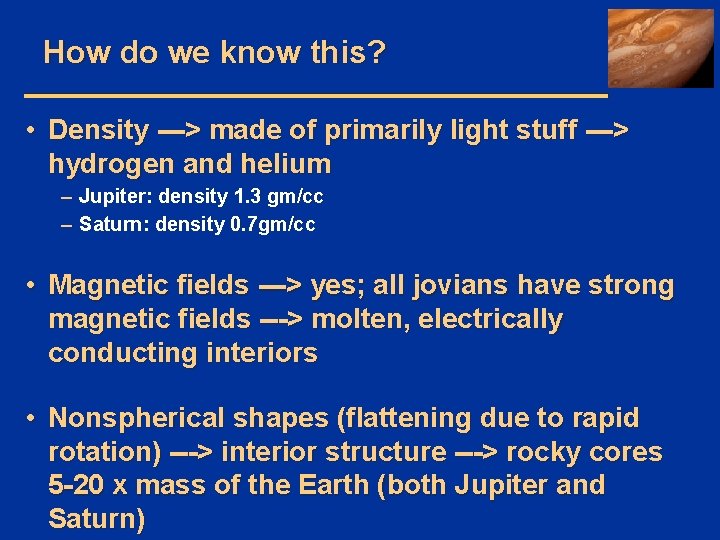 How do we know this?

• Density —> made of primarily light stuff —> hydrogen and helium
– Jupiter: density 1.3 gm/cc
– Saturn: density 0.7gm/cc

• Magnetic fields —> yes; all jovians have strong magnetic fields –-> molten, electrically conducting interiors

• Nonspherical shapes (flattening due to rapid rotation) –-> interior structure –-> rocky cores 5-20 x mass of the Earth (both Jupiter and Saturn)